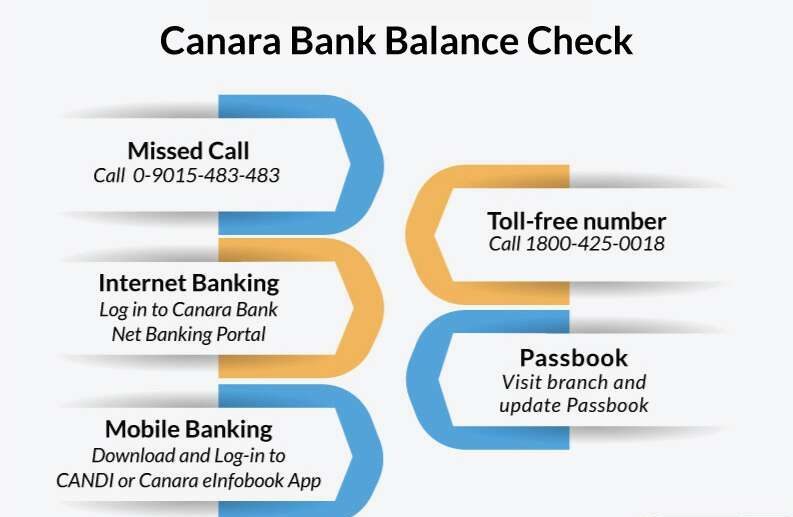 Canara Bank Balance Check

Missed Call
Call 0-9015-483-483

Internet Banking
Log in to Canara Bank Net Banking Portal

Mobile Banking
Download and Log-in to CANDI or Canara eInfobook App

Toll-free number
Call 1800-425-0018

Passbook
Visit branch and update Passbook